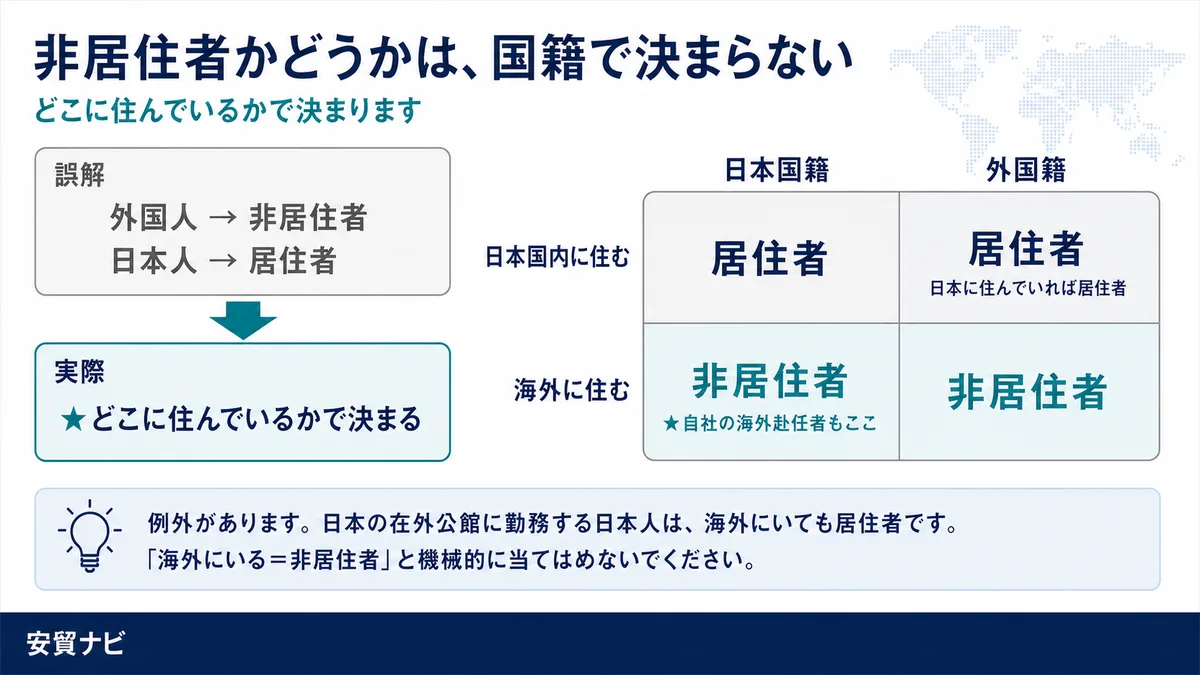 非居住者かどうかは、国籍で決まらない
どこに住んでいるかで決まります

誤解
外国人 → 非居住者
日本人 → 居住者

実際
★どこに住んでいるかで決まる

| | 日本国籍 | 外国籍 |
|---|---|---|
| 日本国内に住む | 居住者 | 居住者 日本に住んでいれば居住者 |
| 海外に住む | 非居住者 ★自社の海外赴任者もここ | 非居住者 |

例外があります。日本の在外公館に勤務する日本人は、海外にいても居住者です。
「海外にいる＝非居住者」と機械的に当てはめないでください。

安貿ナビ